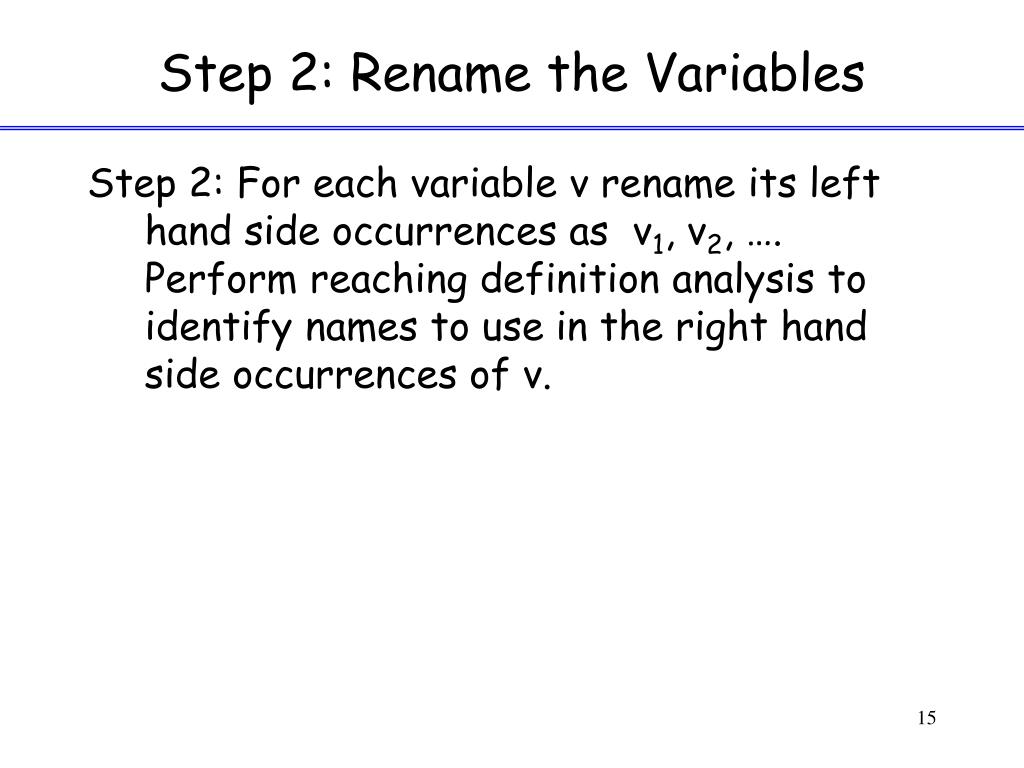 Step 2: Rename the Variables

Step 2: For each variable v rename its left hand side occurrences as $v_1$, $v_2$, …. Perform reaching definition analysis to identify names to use in the right hand side occurrences of v.

15